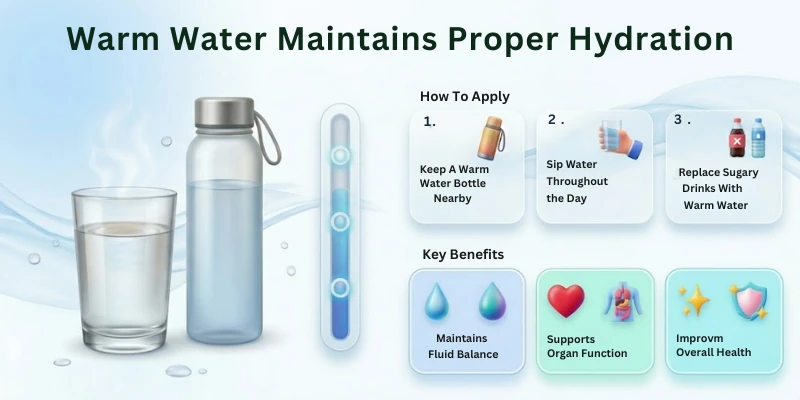 Warm Water Maintains Proper Hydration

How To Apply

1.
Keep A Warm Water Bottle Nearby

2 .
Sip Water Throughout the Day

3 .
Replace Sugary Drinks With Warm Water

Key Benefits

Maintains Fluid Balance

Supports Organ Function

Improvm Overall Health